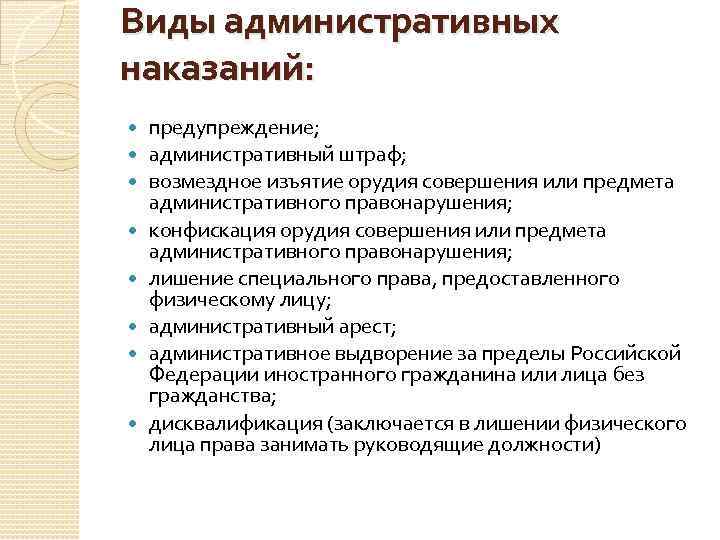 Виды административных наказаний:

- предупреждение;
- административный штраф;
- возмездное изъятие орудия совершения или предмета административного правонарушения;
- конфискация орудия совершения или предмета административного правонарушения;
- лишение специального права, предоставленного физическому лицу;
- административный арест;
- административное выдворение за пределы Российской Федерации иностранного гражданина или лица без гражданства;
- дисквалификация (заключается в лишении физического лица права занимать руководящие должности)